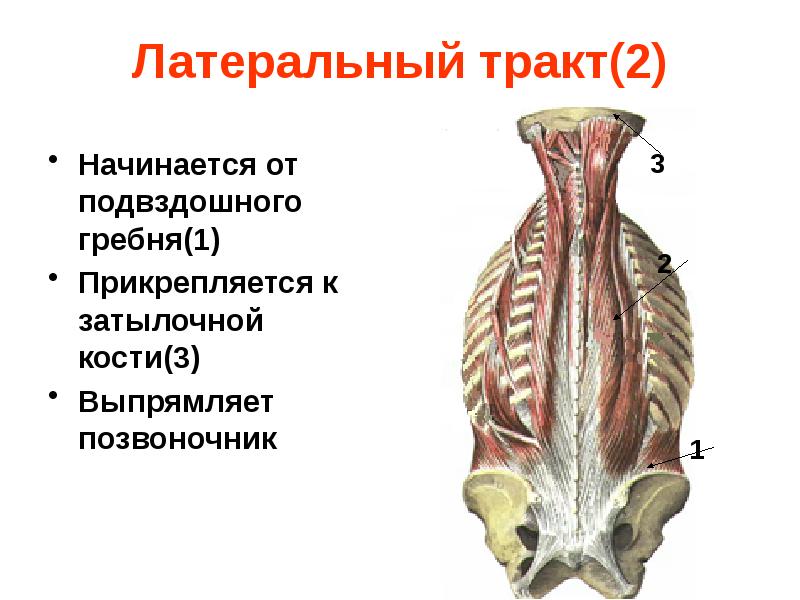 Латеральный тракт(2)

• Начинается от подвздошного гребня(1)
• Прикрепляется к затылочной кости(3)
• Выпрямляет позвоночник

3
2
1